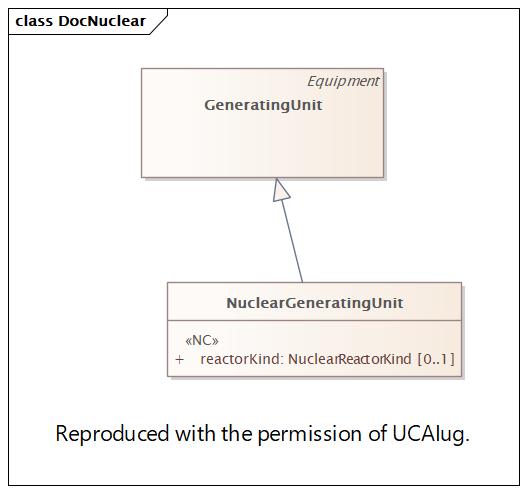 class DocNuclear

Equipment
GeneratingUnit

NuclearGeneratingUnit

«NC»
+ reactorKind: NuclearReactorKind [0..1]

Reproduced with the permission of UCAIug.